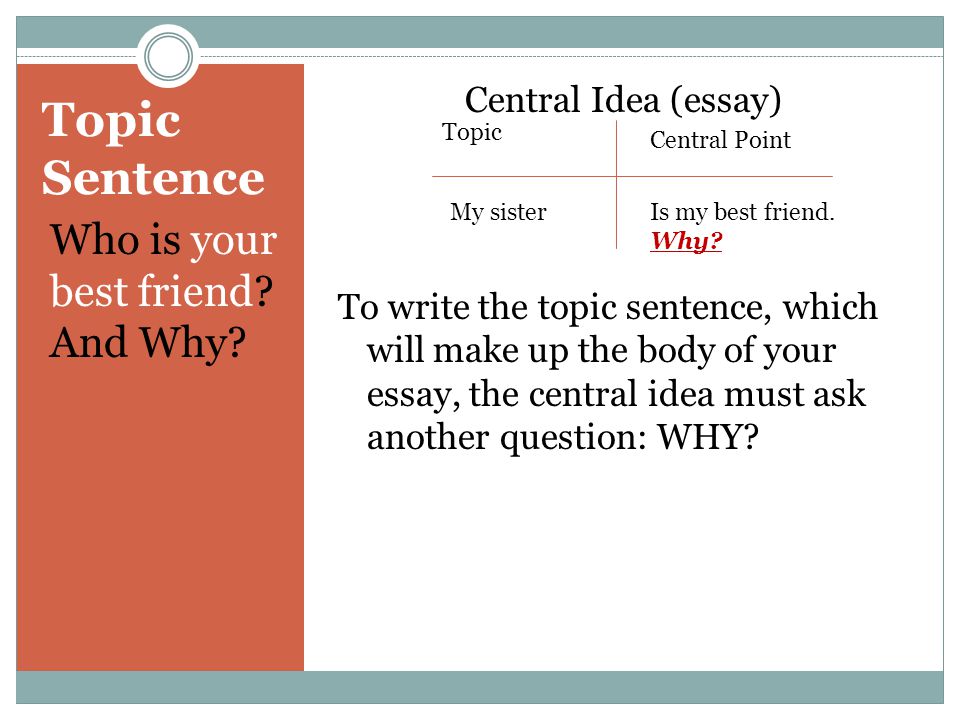 Topic Sentence

Who is your best friend? And Why?

Central Idea (essay)

| Topic | Central Point |
|---|---|
| My sister | Is my best friend. Why? |

To write the topic sentence, which will make up the body of your essay, the central idea must ask another question: WHY?